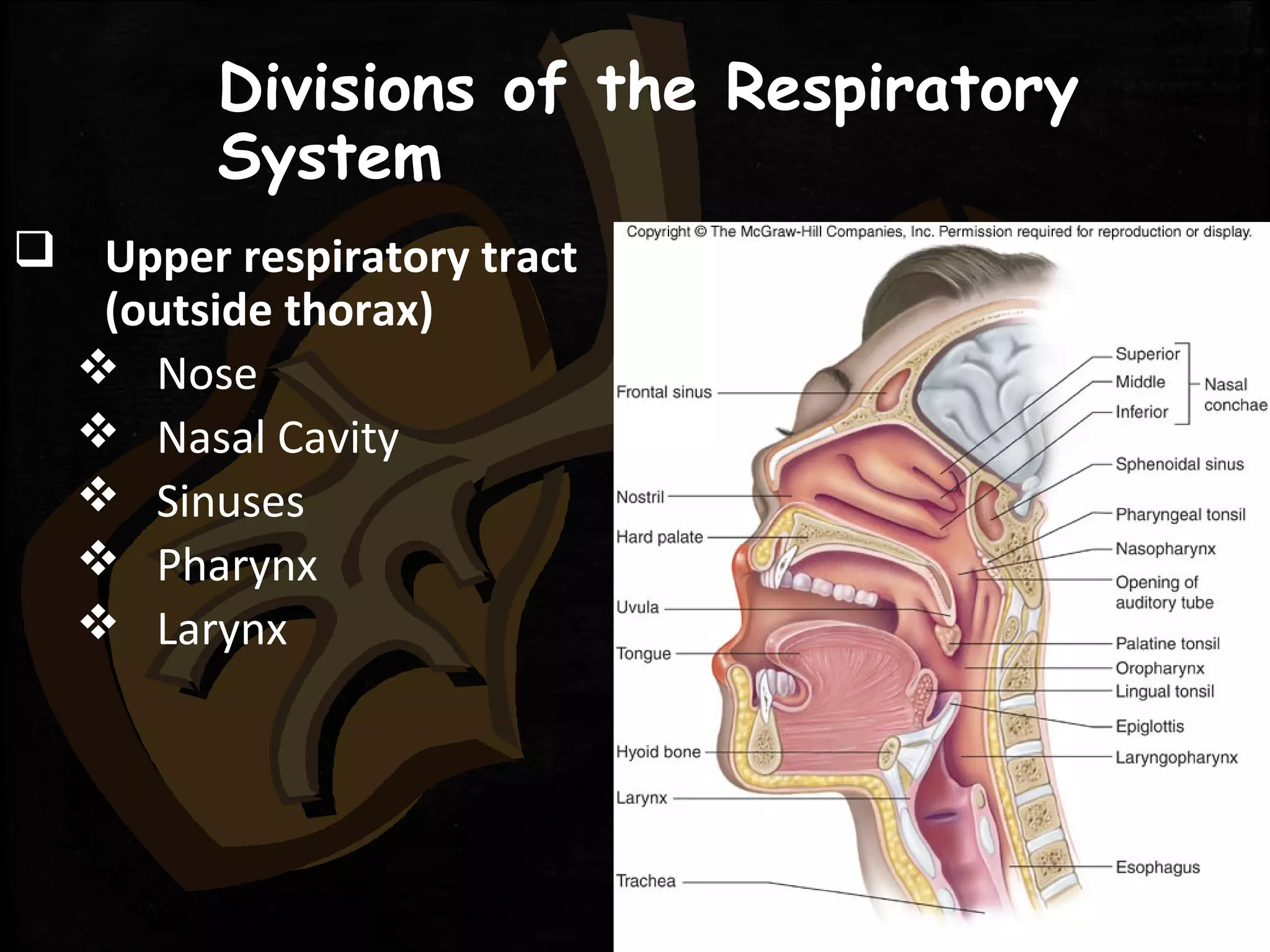 Divisions of the Respiratory System

❑ Upper respiratory tract (outside thorax)
❖ Nose
❖ Nasal Cavity
❖ Sinuses
❖ Pharynx
❖ Larynx

Copyright © The McGraw-Hill Companies, Inc. Permission required for reproduction or display.

Frontal sinus
Nostril
Hard palate
Uvula
Tongue
Hyoid bone
Larynx
Trachea

Superior
Middle
Inferior
Nasal conchae
Sphenoidal sinus
Pharyngeal tonsil
Nasopharynx
Opening of auditory tube
Palatine tonsil
Oropharynx
Lingual tonsil
Epiglottis
Laryngopharynx
Esophagus